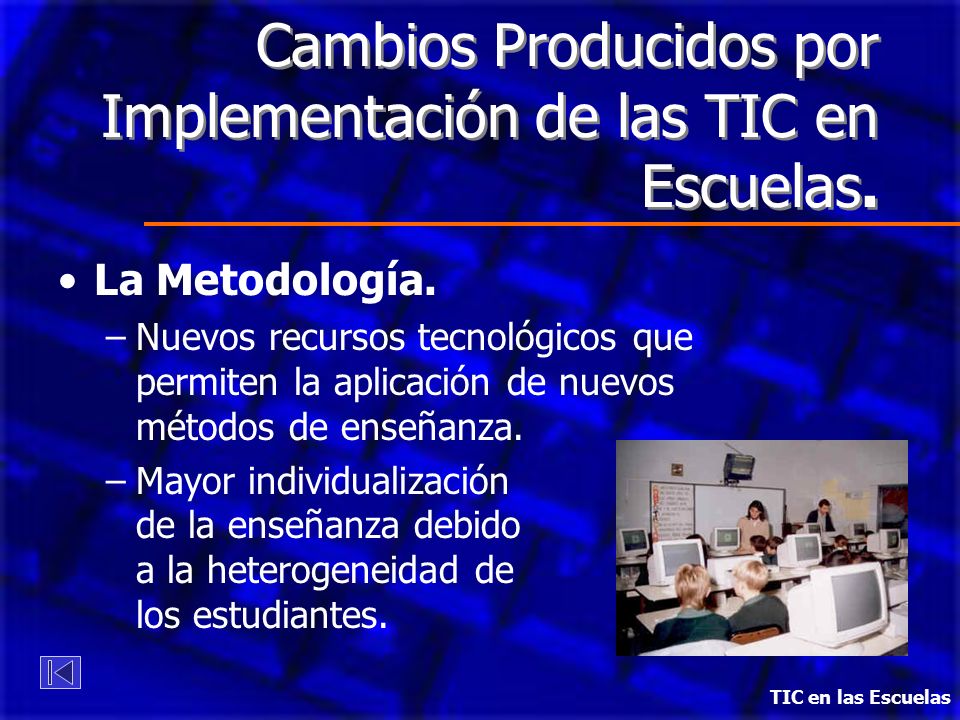 Cambios Producidos por Implementación de las TIC en Escuelas.

• La Metodología.

– Nuevos recursos tecnológicos que permiten la aplicación de nuevos métodos de enseñanza.

– Mayor individualización de la enseñanza debido a la heterogeneidad de los estudiantes.

TIC en las Escuelas